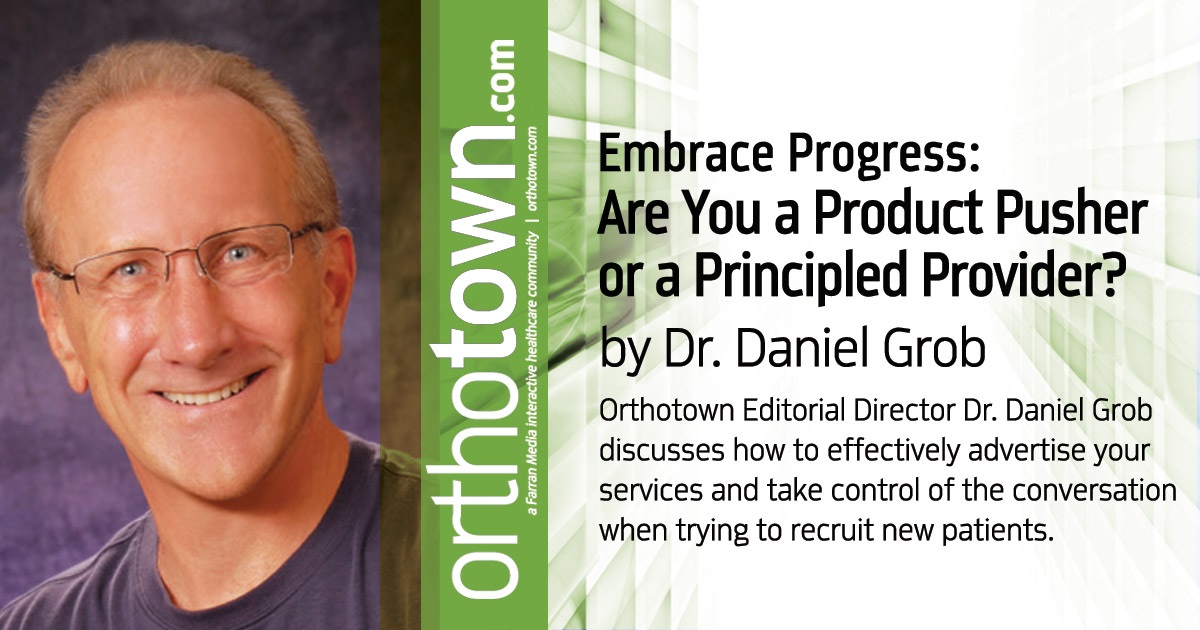 orthotown.com
a Farran Media interactive healthcare community | orthotown.com

Embrace Progress:
Are You a Product Pusher or a Principled Provider?
by Dr. Daniel Grob

Orthotown Editorial Director Dr. Daniel Grob discusses how to effectively advertise your services and take control of the conversation when trying to recruit new patients.